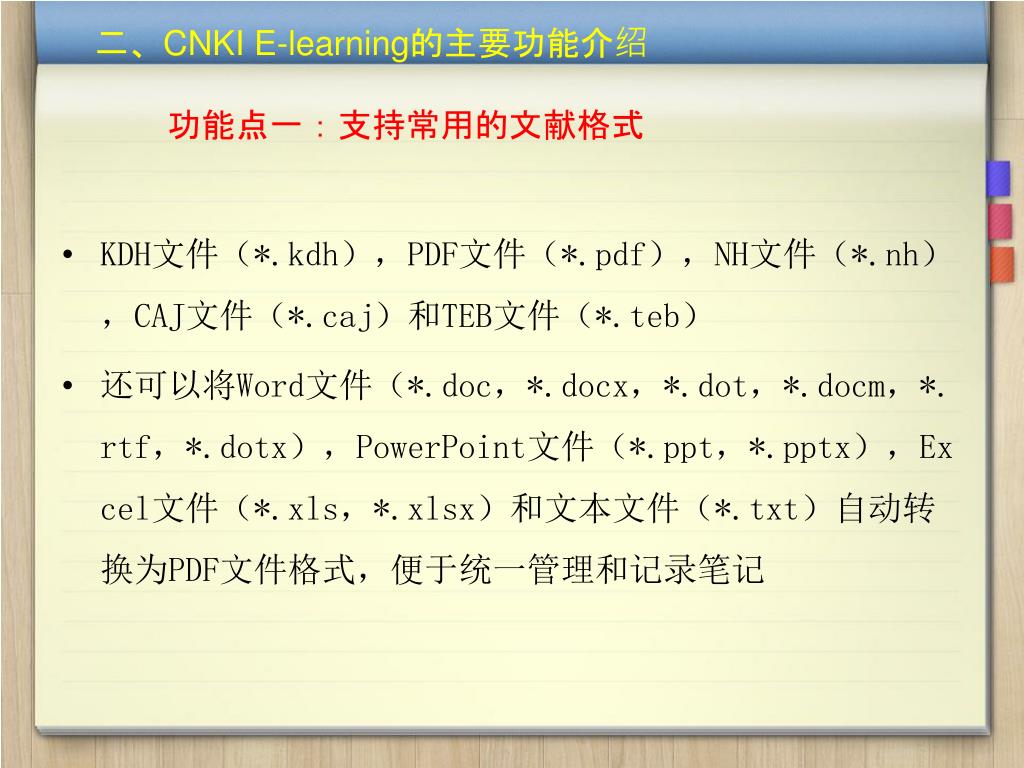 二、CNKI E-learning的主要功能介绍

功能点一：支持常用的文献格式

• KDH文件（*.kdh），PDF文件（*.pdf），NH文件（*.nh），CAJ文件（*.caj）和TEB文件（*.teb）

• 还可以将Word文件（*.doc，*.docx，*.dot，*.docm，*.rtf，*.dotx），PowerPoint文件（*.ppt，*.pptx），Excel文件（*.xls，*.xlsx）和文本文件（*.txt）自动转换为PDF文件格式，便于统一管理和记录笔记